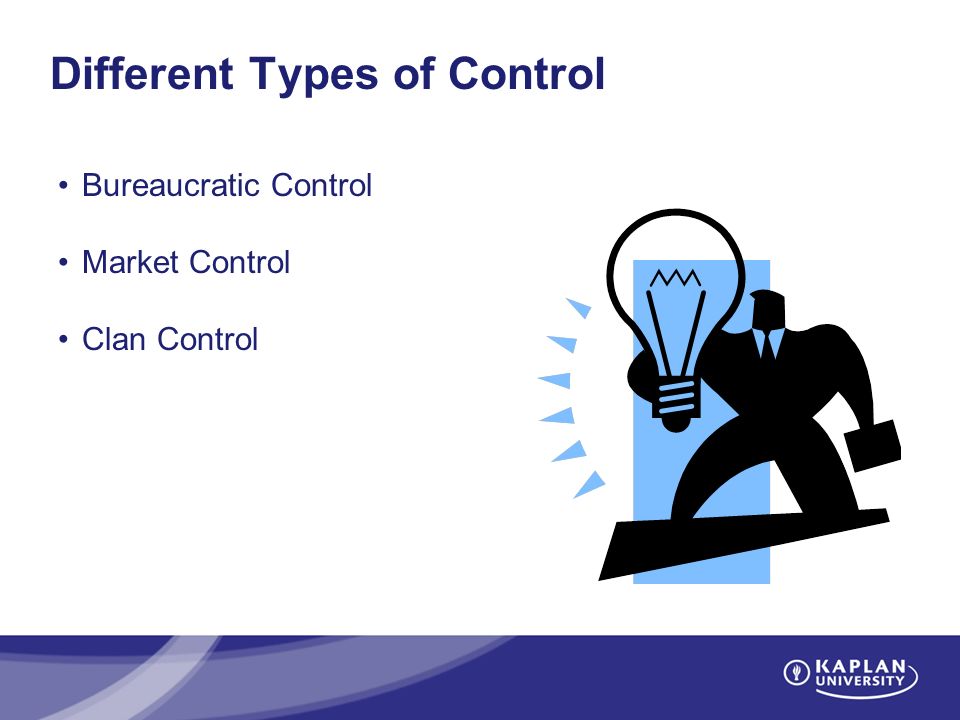 Different Types of Control

• Bureaucratic Control

• Market Control

• Clan Control

KAPLAN UNIVERSITY